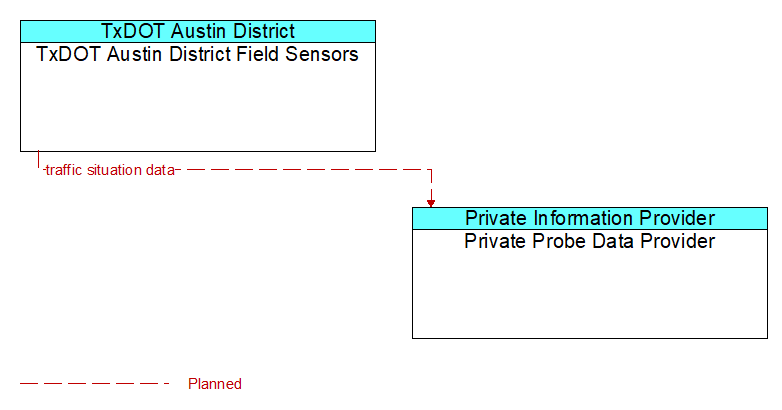 TxDOT Austin District
TxDOT Austin District Field Sensors

traffic situation data

Private Information Provider
Private Probe Data Provider

Planned